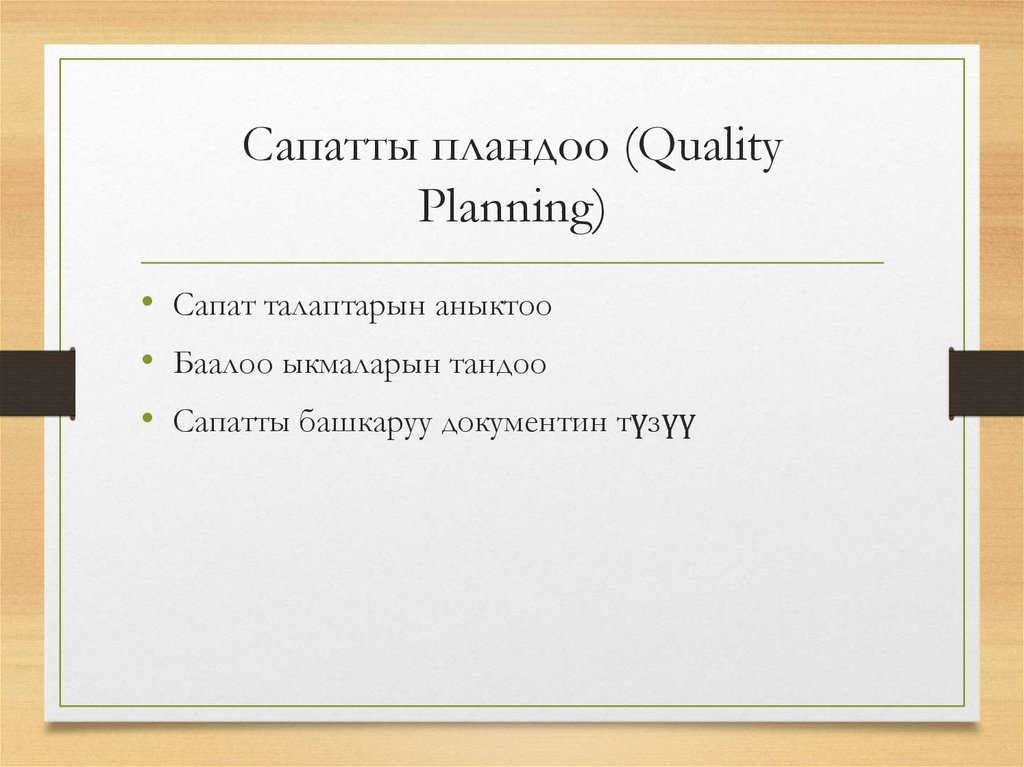 Сапатты пландоо (Quality Planning)

• Сапат талаптарын аныктоо
• Баалоо ыкмаларын тандоо
• Сапатты башкаруу документин түзүү